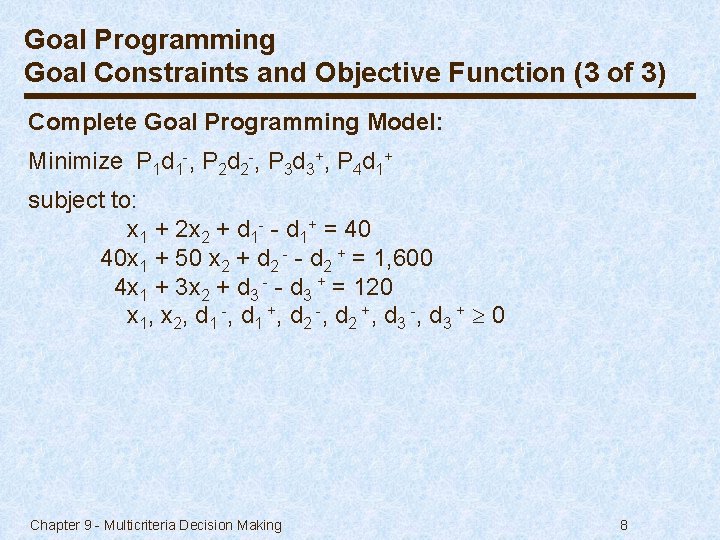 Goal Programming
Goal Constraints and Objective Function (3 of 3)

Complete Goal Programming Model:

Minimize $P_1d_1^-$, $P_2d_2^-$, $P_3d_3^+$, $P_4d_1^+$

subject to:

$x_1 + 2x_2 + d_1^- - d_1^+ = 40$

$40x_1 + 50x_2 + d_2^- - d_2^+ = 1,600$

$4x_1 + 3x_2 + d_3^- - d_3^+ = 120$

$x_1, x_2, d_1^-, d_1^+, d_2^-, d_2^+, d_3^-, d_3^+ \geq 0$

Chapter 9 - Multicriteria Decision Making

8